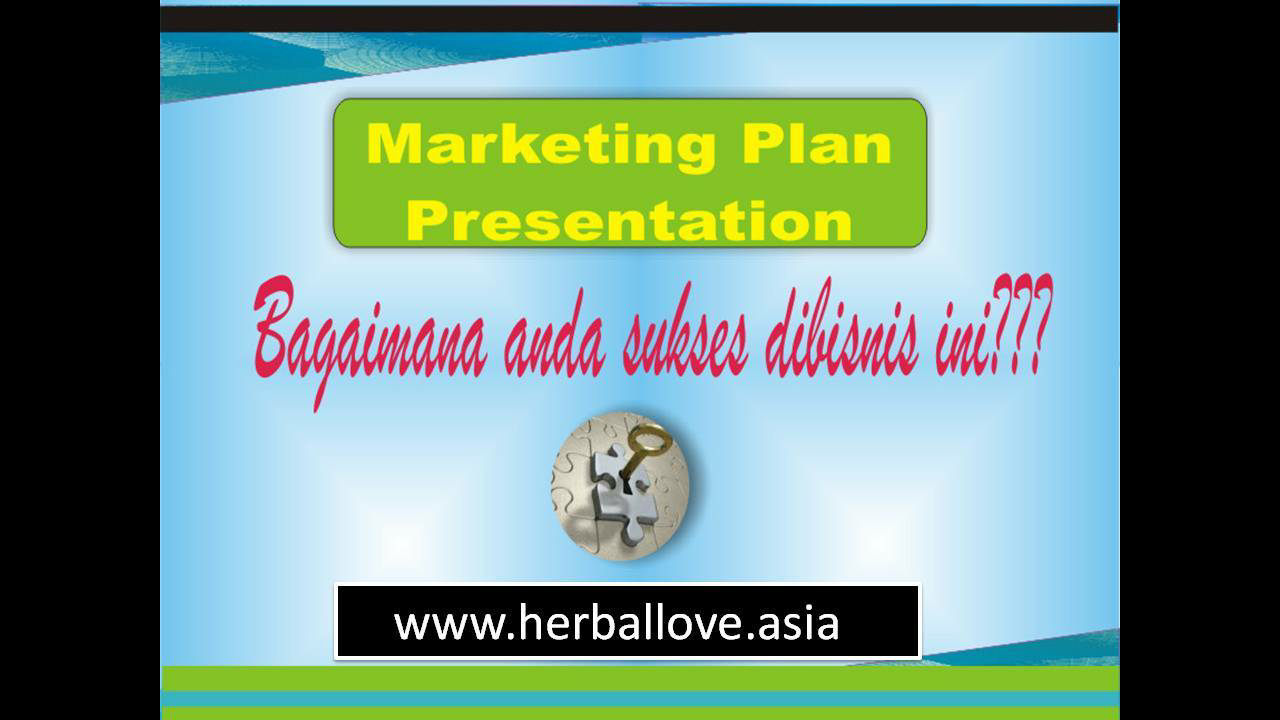 Marketing Plan Presentation

Bagaimana anda sukses dibisnis ini???

www.herballove.asia